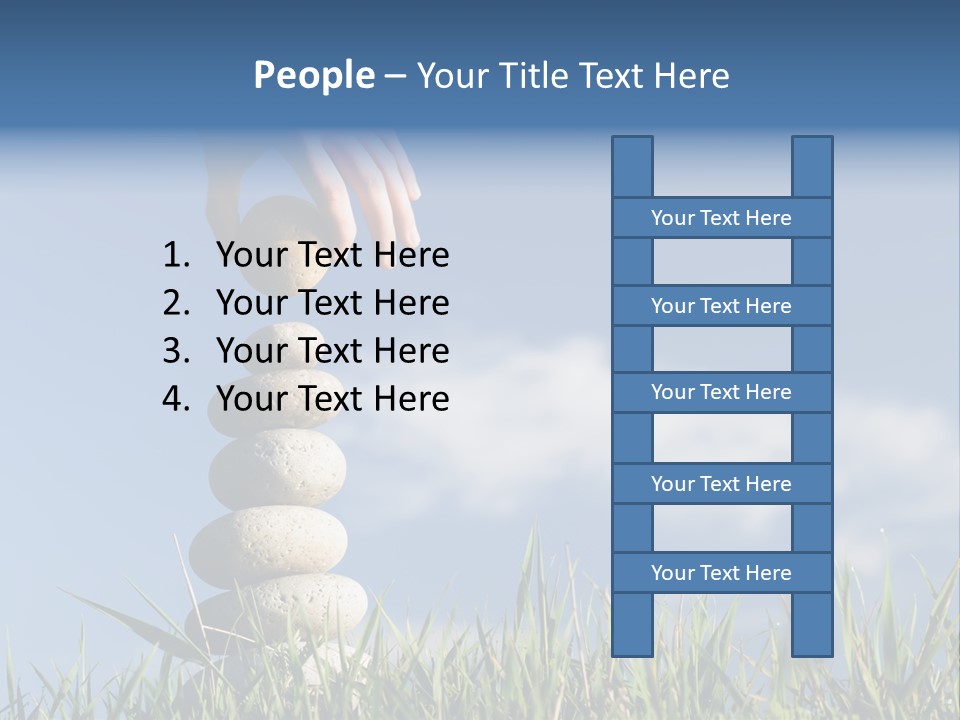 People – Your Title Text Here

1. Your Text Here
2. Your Text Here
3. Your Text Here
4. Your Text Here

Your Text Here

Your Text Here

Your Text Here

Your Text Here

Your Text Here